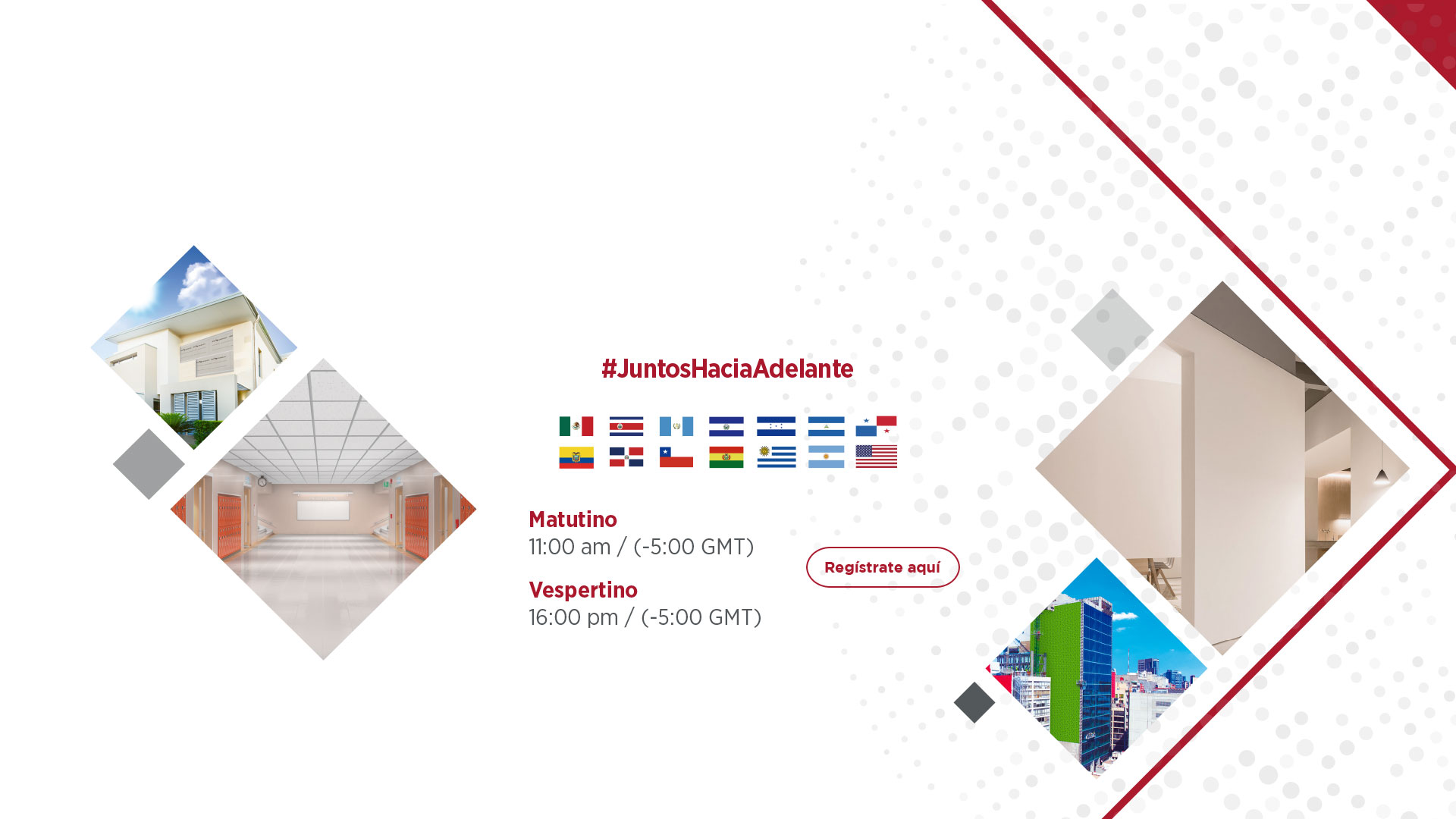 #JuntosHaciaAdelante

Matutino
11:00 am / (-5:00 GMT)

Vespertino
16:00 pm / (-5:00 GMT)

Regístrate aquí